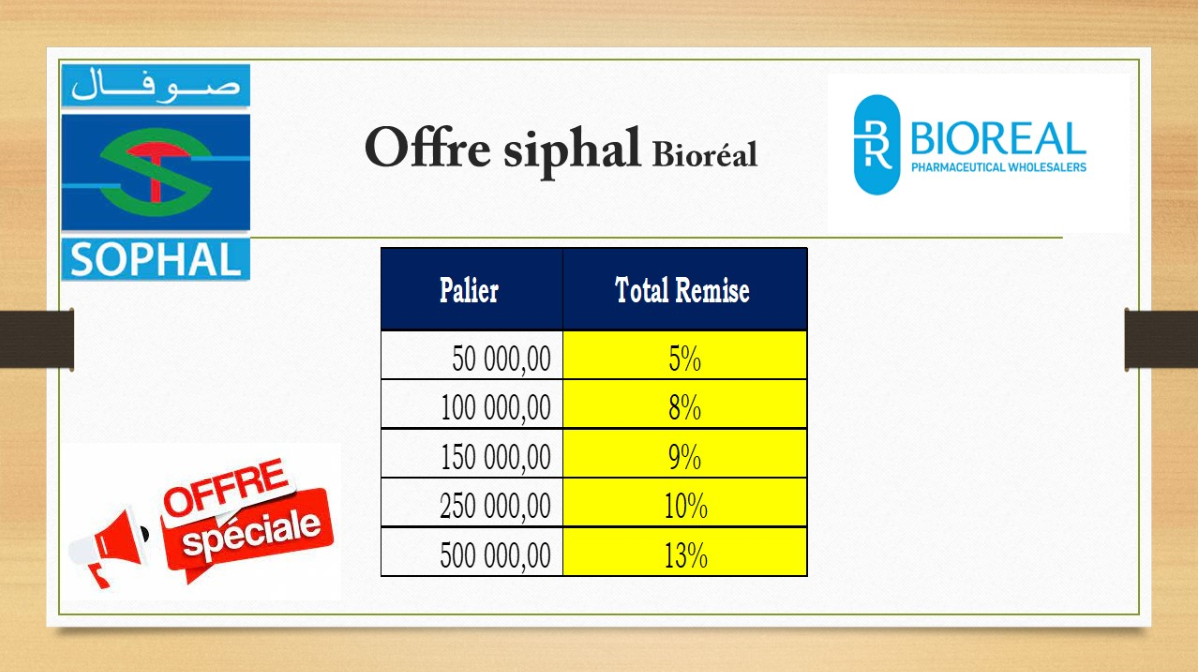 صوفال
SOPHAL

Offre siphal Bioréal

BIOREAL
PHARMACEUTICAL WHOLESALERS

| Palier | Total Remise |
|---|---|
| 50 000,00 | 5% |
| 100 000,00 | 8% |
| 150 000,00 | 9% |
| 250 000,00 | 10% |
| 500 000,00 | 13% |

OFFRE spéciale